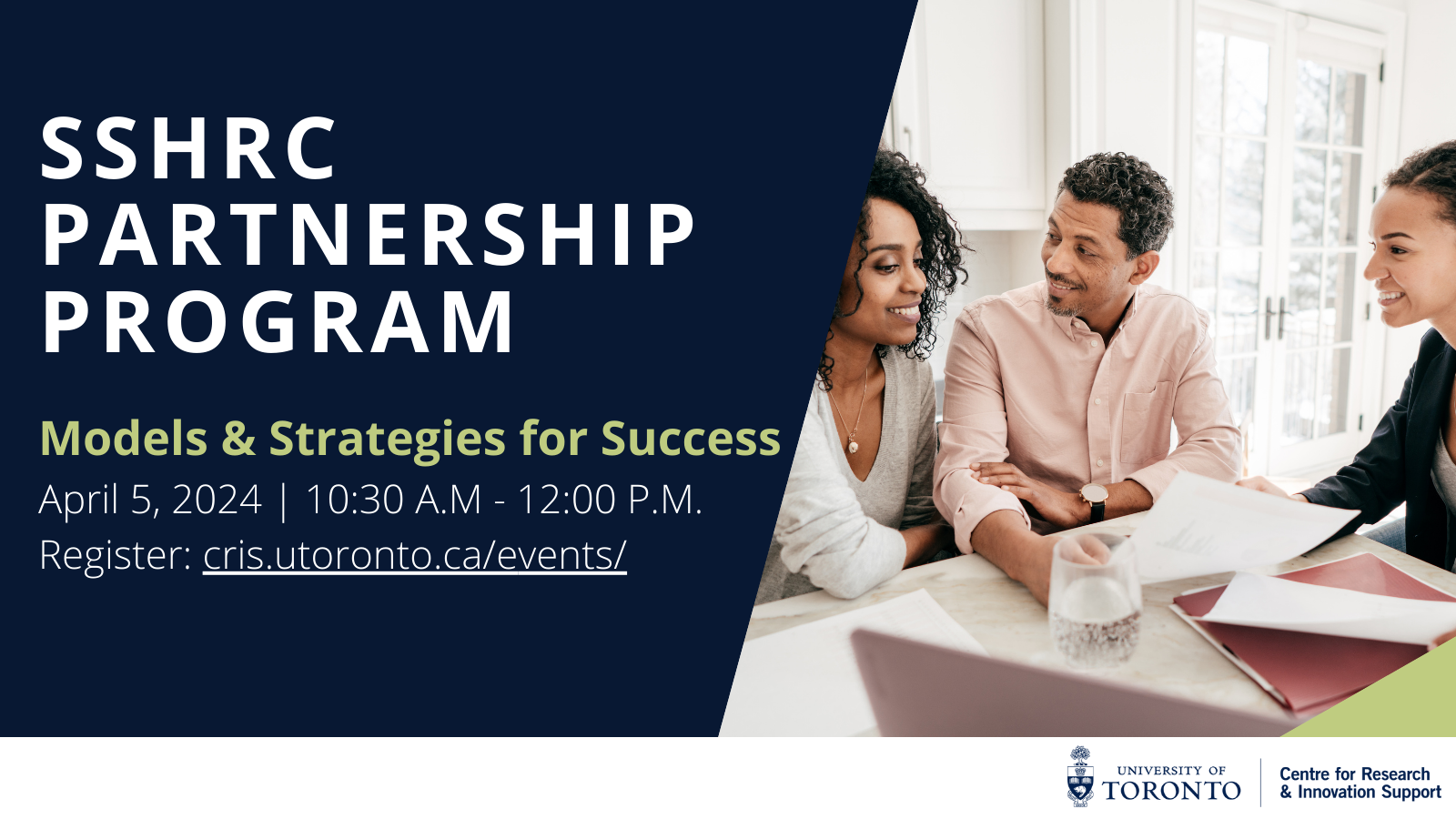 SSHRC PARTNERSHIP PROGRAM

Models & Strategies for Success

April 5, 2024 | 10:30 A.M - 12:00 P.M.

Register: cris.utoronto.ca/events/

UNIVERSITY OF TORONTO

Centre for Research & Innovation Support